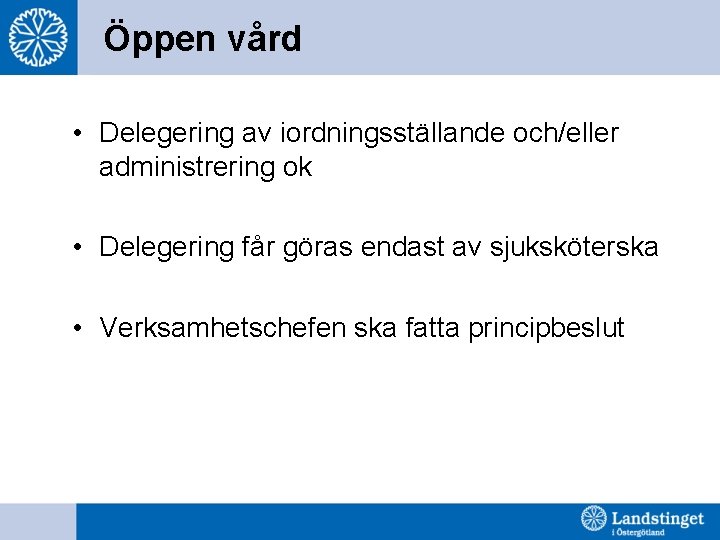 Öppen vård

• Delegering av iordningsställande och/eller administrering ok

• Delegering får göras endast av sjuksköterska

• Verksamhetschefen ska fatta principbeslut

Landstinget i Östergötland